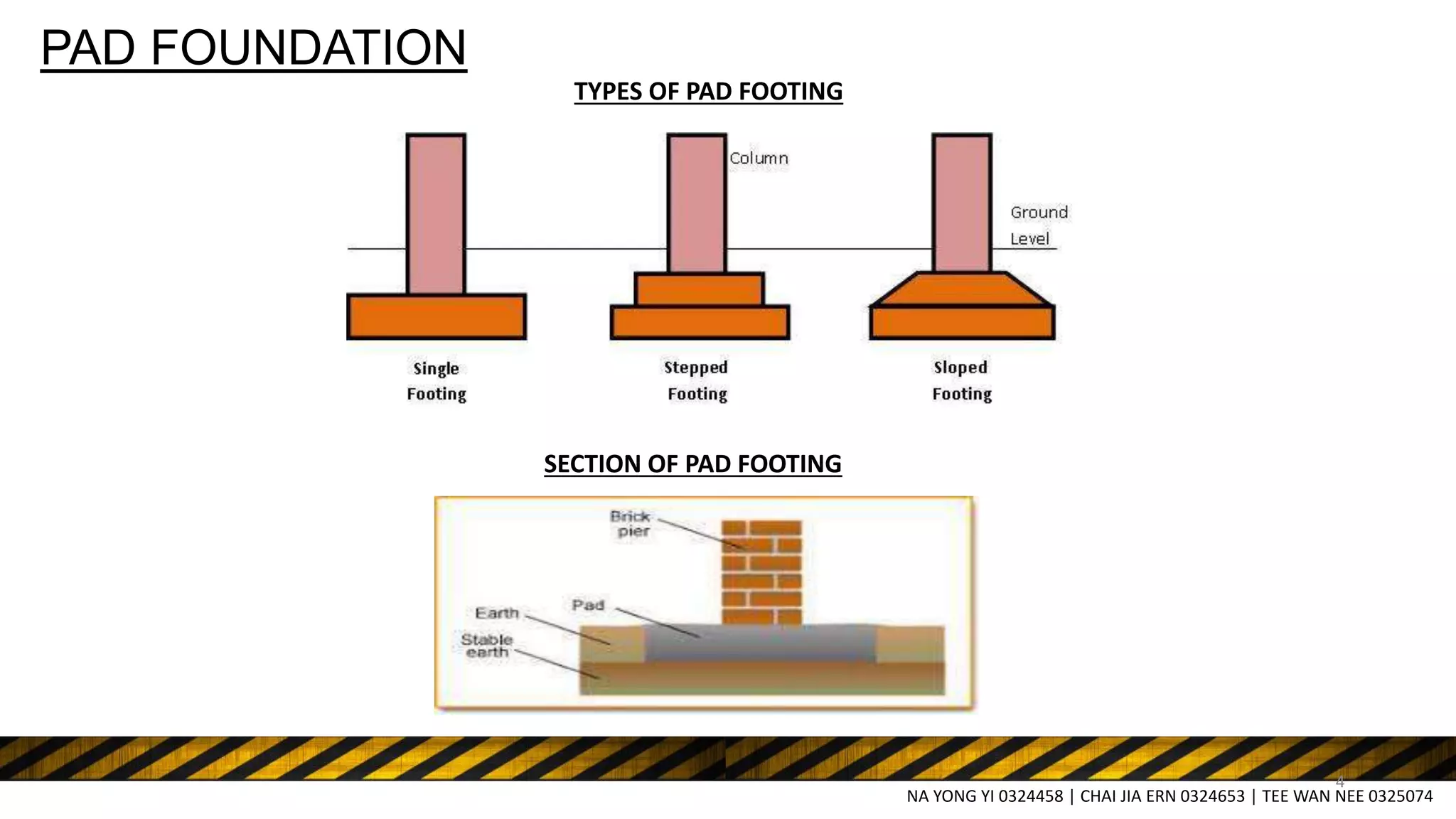 PAD FOUNDATION

TYPES OF PAD FOOTING

Column

Ground Level

Single Footing

Stepped Footing

Sloped Footing

SECTION OF PAD FOOTING

Brick pier

Pad

Earth

Stable earth

4

NA YONG YI 0324458 | CHAI JIA ERN 0324653 | TEE WAN NEE 0325074